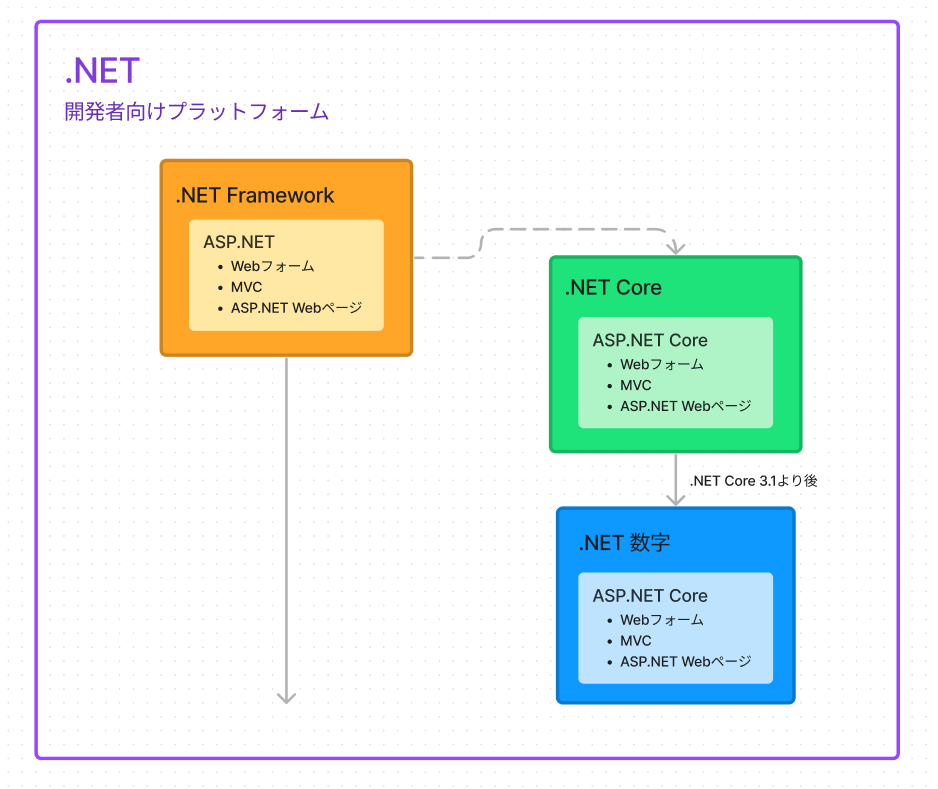 .NET
開発者向けプラットフォーム

.NET Framework

ASP.NET
• Webフォーム
• MVC
• ASP.NET Webページ

.NET Core

ASP.NET Core
• Webフォーム
• MVC
• ASP.NET Webページ

.NET Core 3.1より後

.NET 数字

ASP.NET Core
• Webフォーム
• MVC
• ASP.NET Webページ